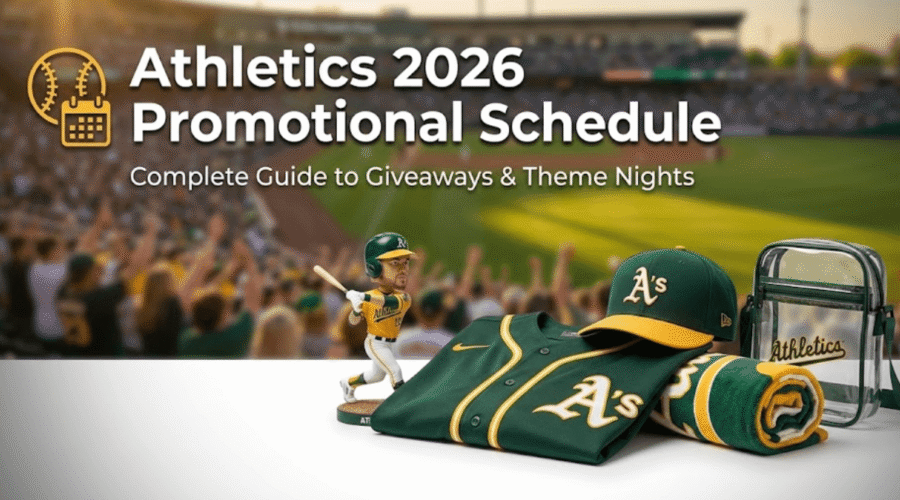 Athletics 2026 Promotional Schedule

Complete Guide to Giveaways & Theme Nights

A's

A's

Athletics